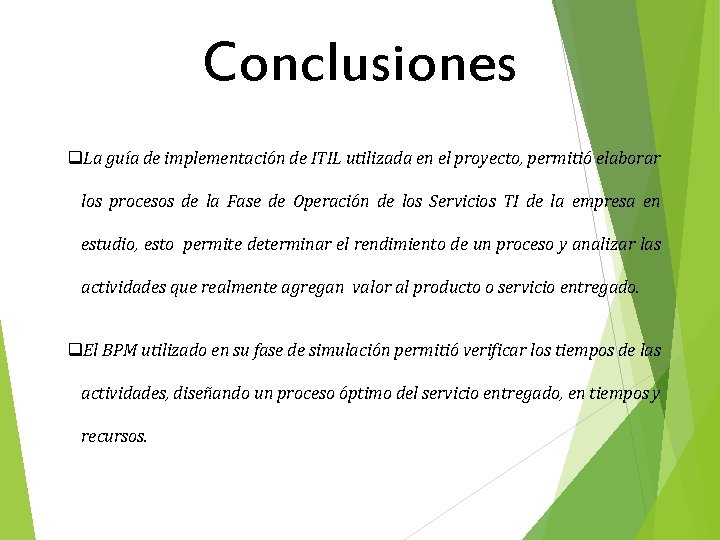 Conclusiones

❑La guía de implementación de ITIL utilizada en el proyecto, permitió elaborar los procesos de la Fase de Operación de los Servicios TI de la empresa en estudio, esto permite determinar el rendimiento de un proceso y analizar las actividades que realmente agregan valor al producto o servicio entregado.

❑El BPM utilizado en su fase de simulación permitió verificar los tiempos de las actividades, diseñando un proceso óptimo del servicio entregado, en tiempos y recursos.